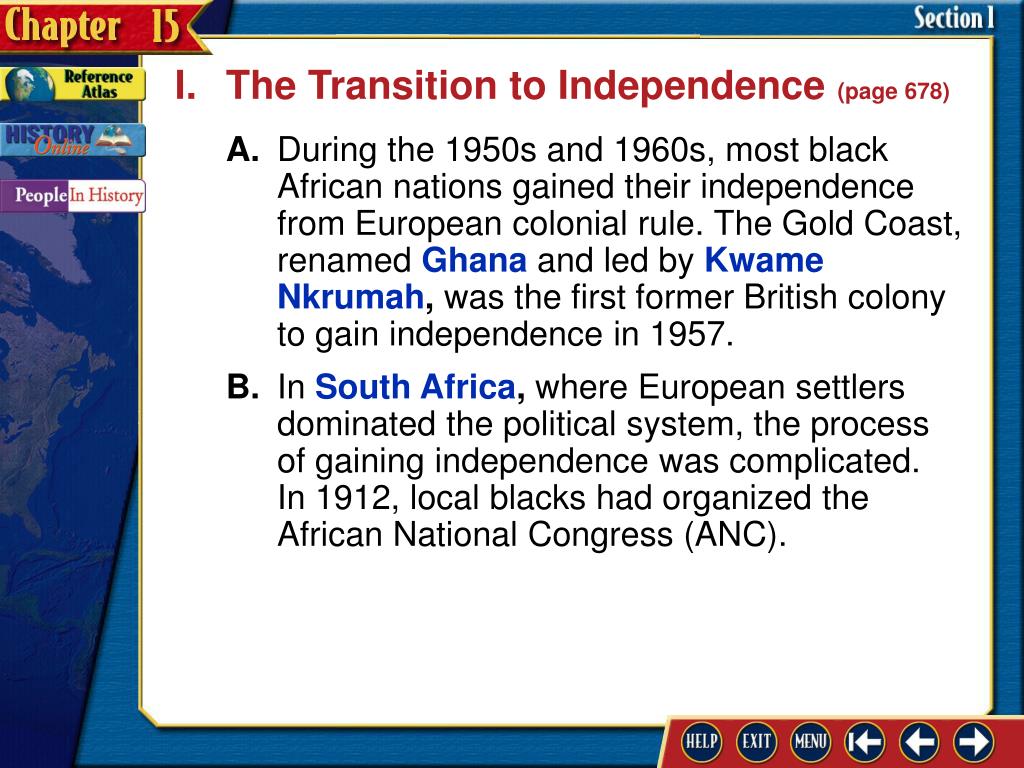 Chapter 15

Section 1

Reference Atlas

HISTORY Online

People In History

I. The Transition to Independence (page 678)

A. During the 1950s and 1960s, most black African nations gained their independence from European colonial rule. The Gold Coast, renamed Ghana and led by Kwame Nkrumah, was the first former British colony to gain independence in 1957.

B. In South Africa, where European settlers dominated the political system, the process of gaining independence was complicated. In 1912, local blacks had organized the African National Congress (ANC).

HELP EXIT MENU